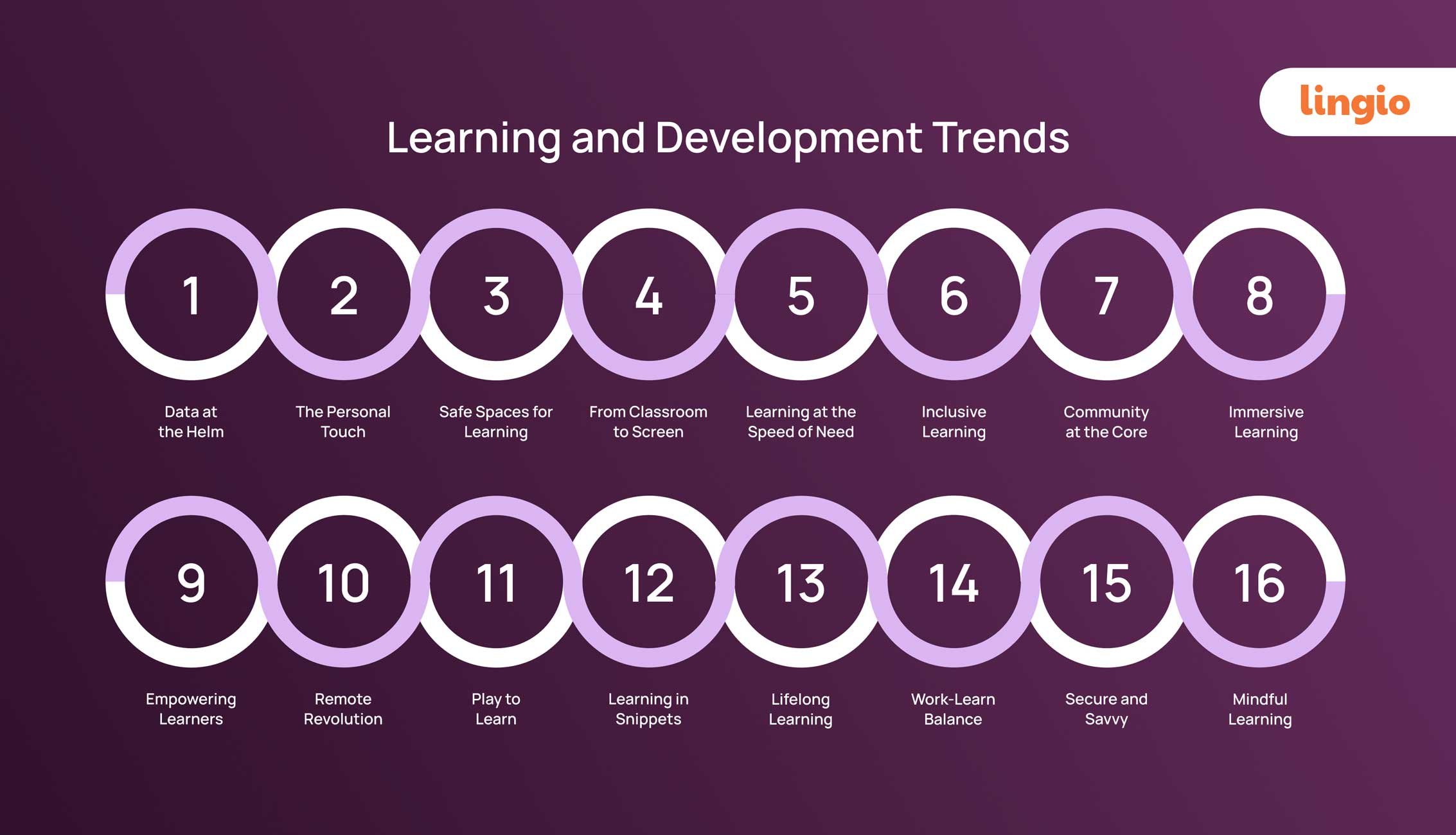 lingio

Learning and Development Trends

1
Data at the Helm

2
The Personal Touch

3
Safe Spaces for Learning

4
From Classroom to Screen

5
Learning at the Speed of Need

6
Inclusive Learning

7
Community at the Core

8
Immersive Learning

9
Empowering Learners

10
Remote Revolution

11
Play to Learn

12
Learning in Snippets

13
Lifelong Learning

14
Work-Learn Balance

15
Secure and Savvy

16
Mindful Learning